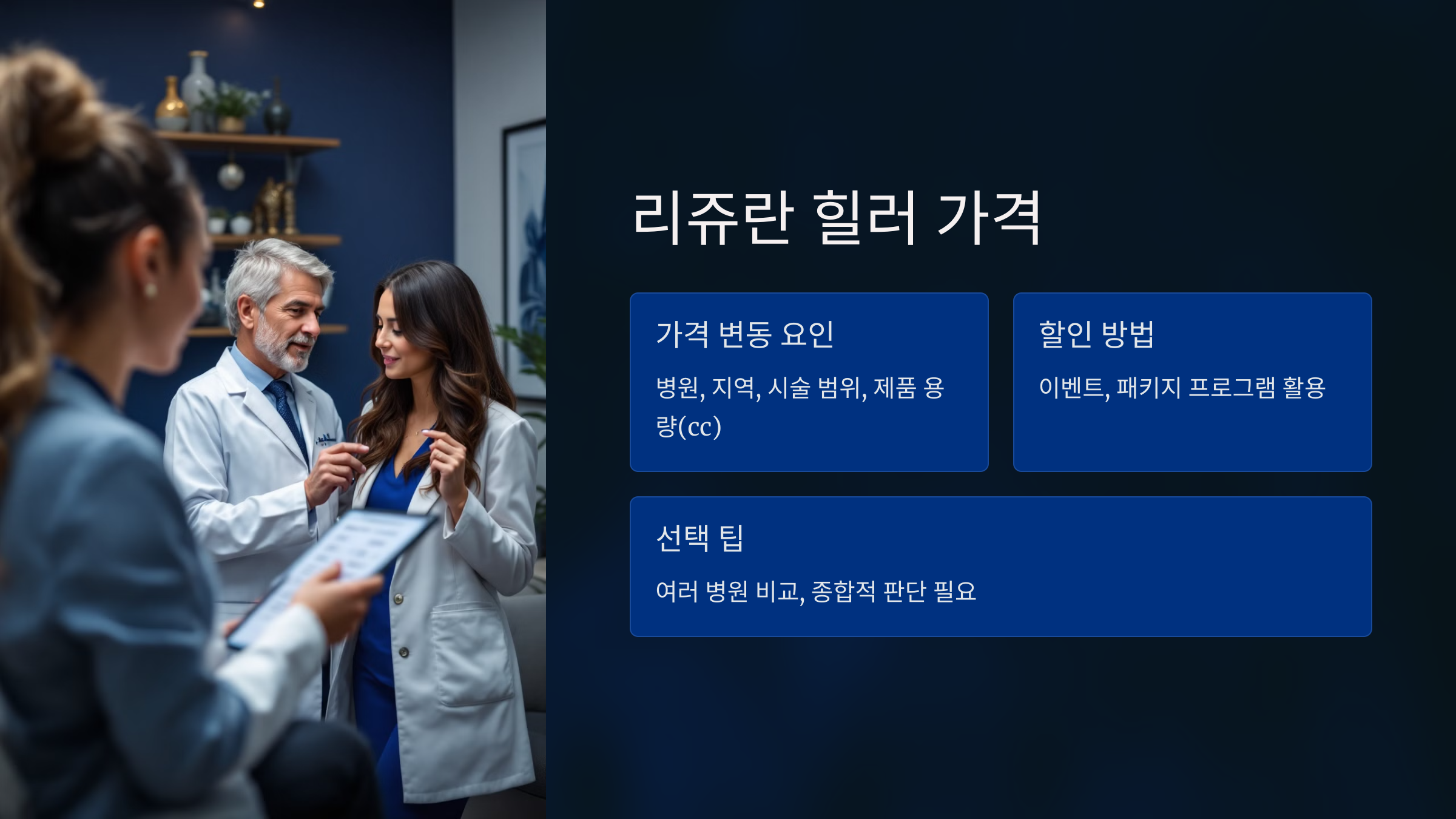 리쥬란 힐러 가격

가격 변동 요인

병원, 지역, 시술 범위, 제품 용량(cc)

할인 방법

이벤트, 패키지 프로그램 활용

선택 팁

여러 병원 비교, 종합적 판단 필요